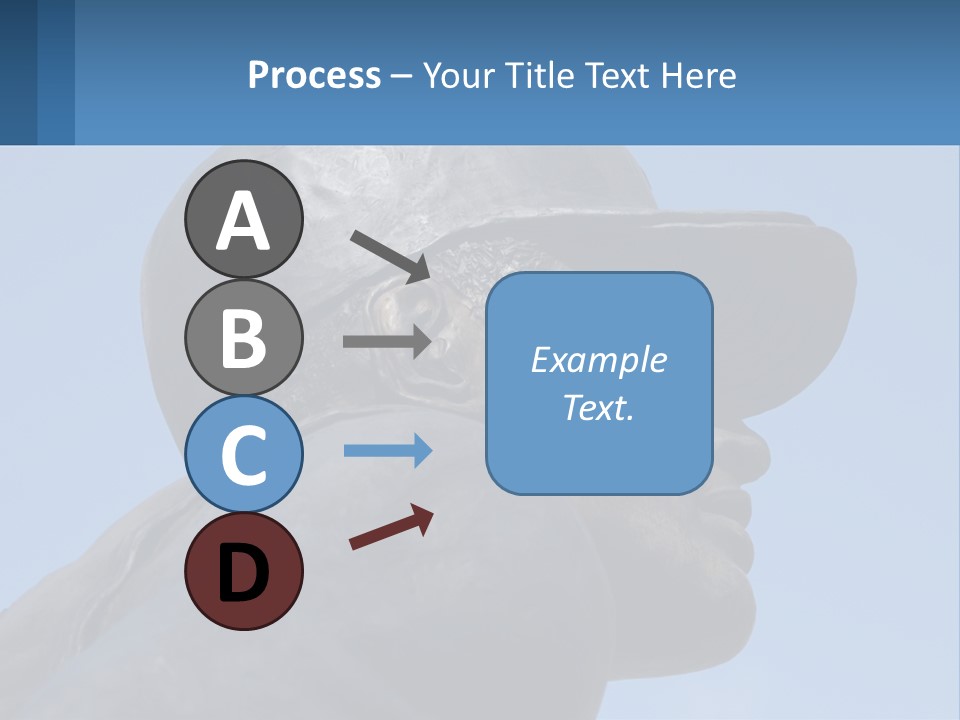 Process – Your Title Text Here

A

B

C

D

Example Text.